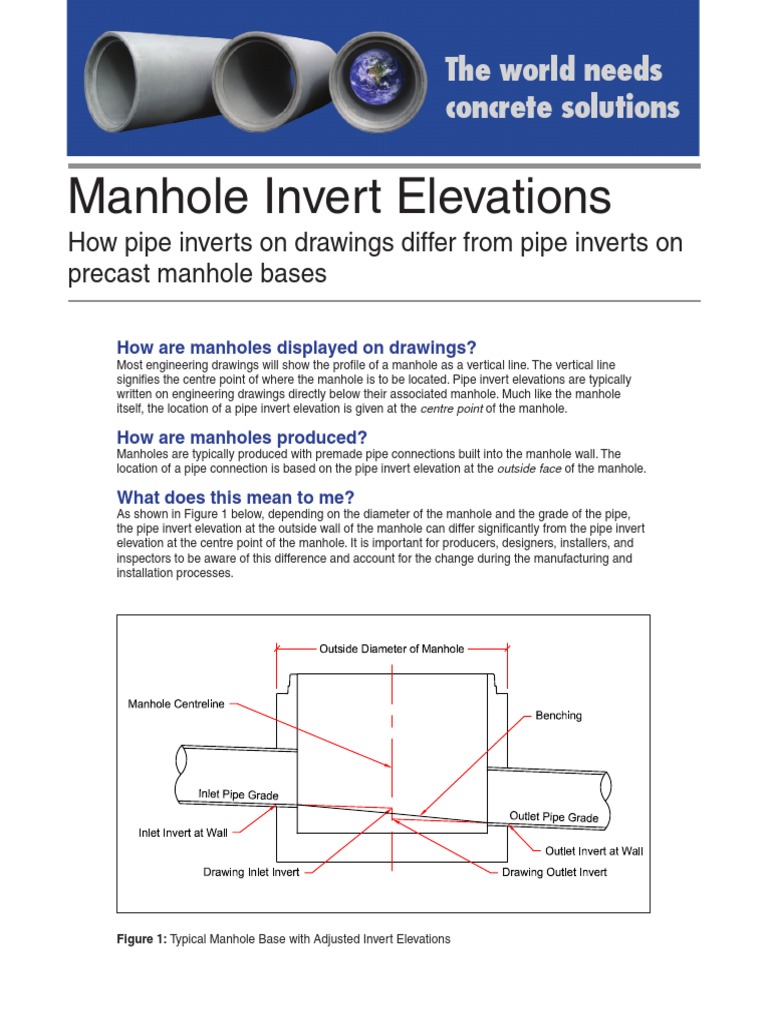 The world needs concrete solutions

Manhole Invert Elevations

How pipe inverts on drawings differ from pipe inverts on precast manhole bases

How are manholes displayed on drawings?

Most engineering drawings will show the profile of a manhole as a vertical line. The vertical line signifies the centre point of where the manhole is to be located. Pipe invert elevations are typically written on engineering drawings directly below their associated manhole. Much like the manhole itself, the location of a pipe invert elevation is given at the centre point of the manhole.

How are manholes produced?

Manholes are typically produced with premade pipe connections built into the manhole wall. The location of a pipe connection is based on the pipe invert elevation at the outside face of the manhole.

What does this mean to me?

As shown in Figure 1 below, depending on the diameter of the manhole and the grade of the pipe, the pipe invert elevation at the outside wall of the manhole can differ significantly from the pipe invert elevation at the centre point of the manhole. It is important for producers, designers, installers, and inspectors to be aware of this difference and account for the change during the manufacturing and installation processes.

Outside Diameter of Manhole
Manhole Centreline
Benching
Inlet Pipe Grade
Outlet Pipe Grade
Inlet Invert at Wall
Outlet Invert at Wall
Drawing Inlet Invert
Drawing Outlet Invert

Figure 1: Typical Manhole Base with Adjusted Invert Elevations